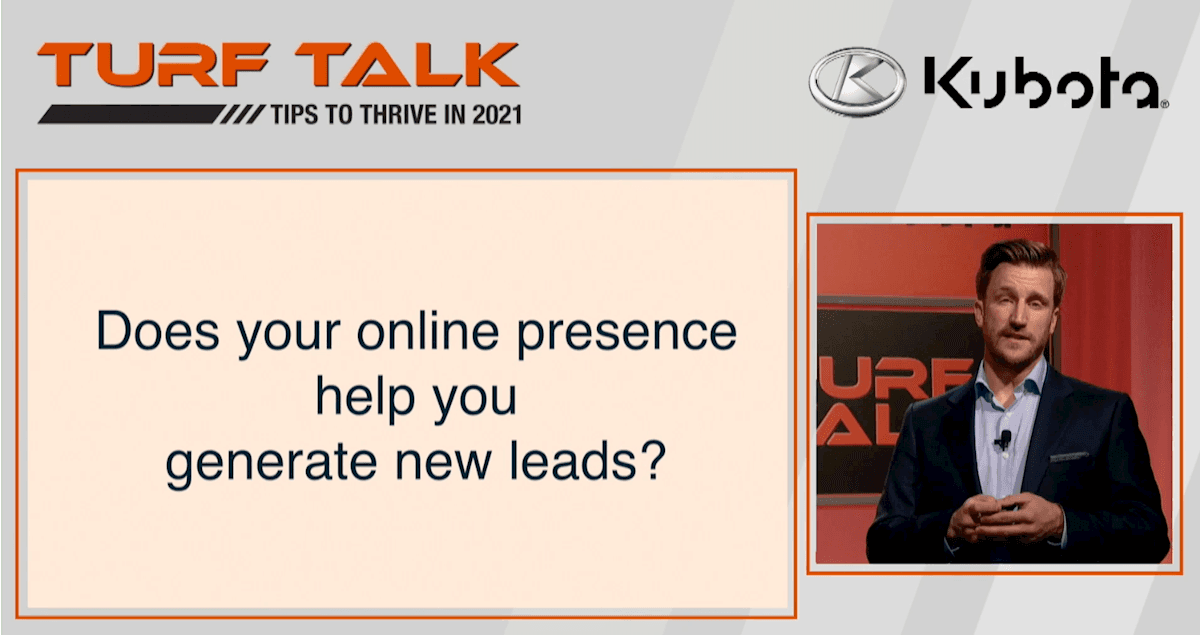 TURF TALK
TIPS TO THRIVE IN 2021

Kubota

Does your online presence help you generate new leads?

URF
AL